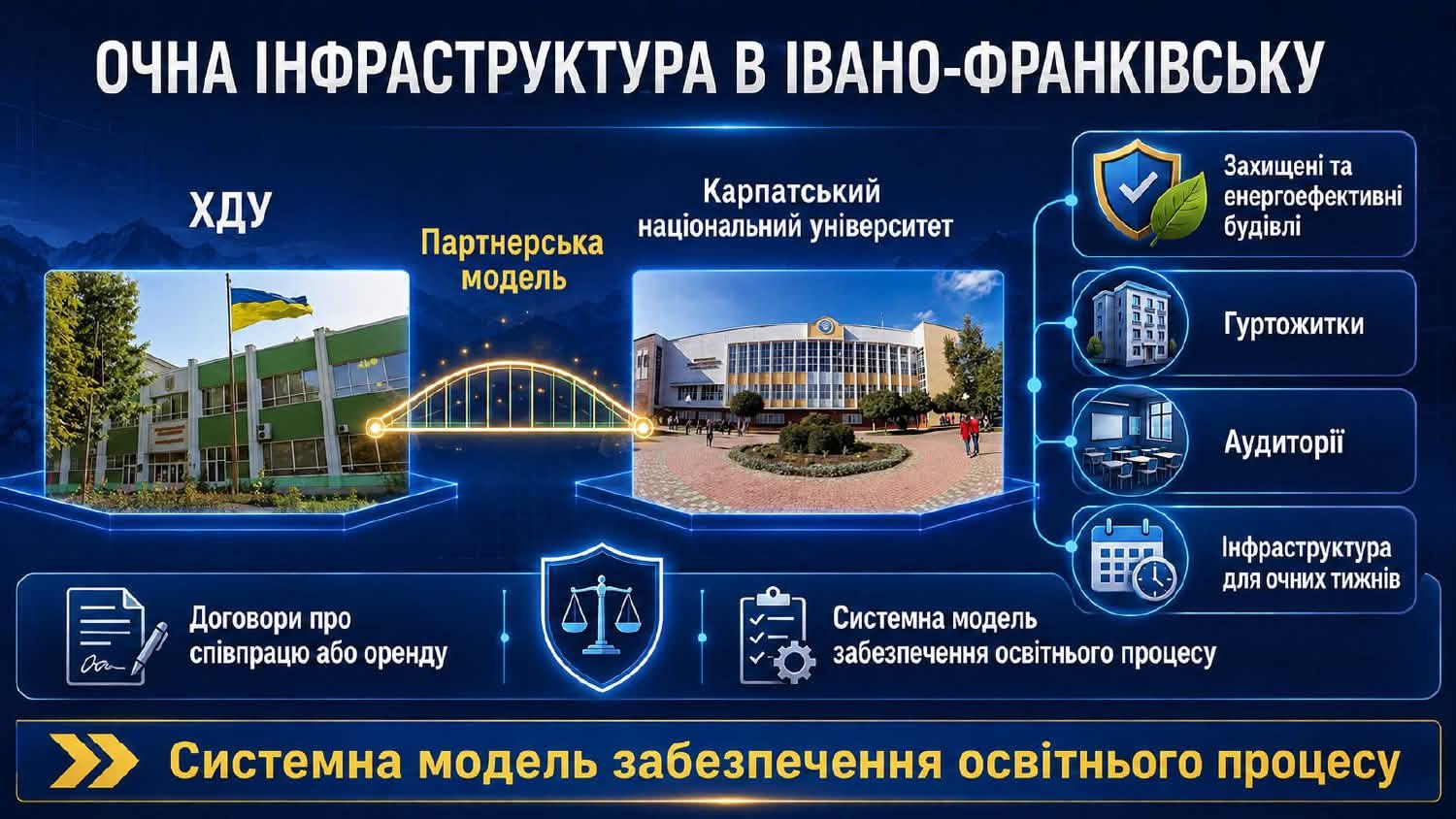 ОЧНА ІНФРАСТРУКТУРА В ІВАНО-ФРАНКІВСЬКУ

ХДУ

Партнерська модель

Карпатський національний університет

Захищені та енергоефективні будівлі

Гуртожитки

Аудиторії

Інфраструктура для очних тижнів

Договори про співпрацю або оренду

Системна модель забезпечення освітнього процесу

Системна модель забезпечення освітнього процесу